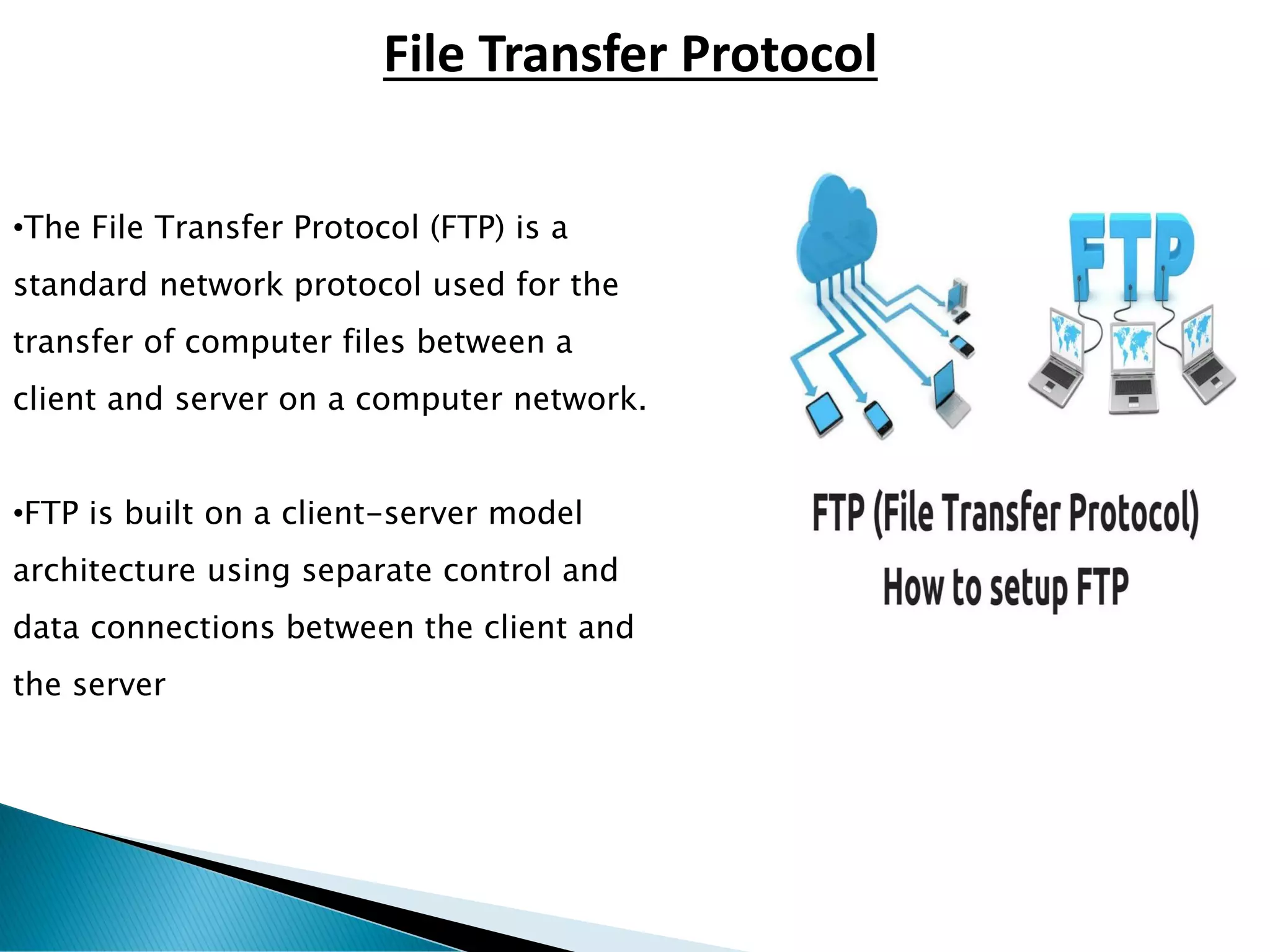 File Transfer Protocol

•The File Transfer Protocol (FTP) is a standard network protocol used for the transfer of computer files between a client and server on a computer network.

•FTP is built on a client-server model architecture using separate control and data connections between the client and the server

FTP

FTP (File Transfer Protocol)
How to setup FTP